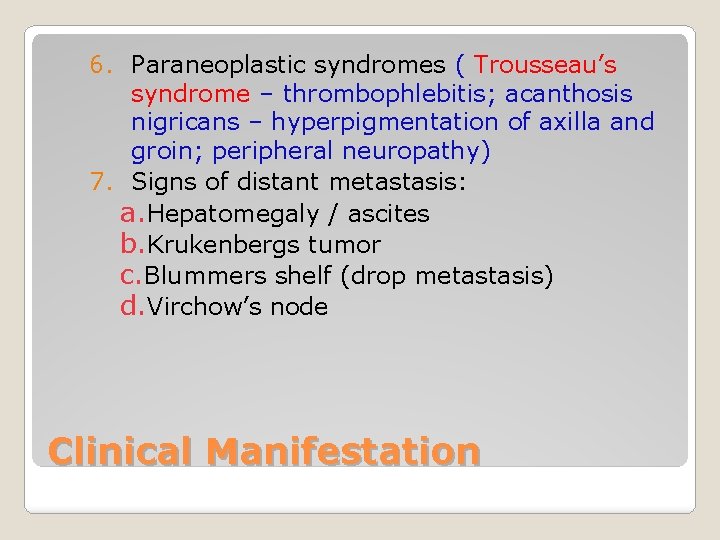 6. Paraneoplastic syndromes ( Trousseau's syndrome – thrombophlebitis; acanthosis nigricans – hyperpigmentation of axilla and groin; peripheral neuropathy)

7. Signs of distant metastasis:

a. Hepatomegaly / ascites

b. Krukenbergs tumor

c. Blummers shelf (drop metastasis)

d. Virchow's node

Clinical Manifestation